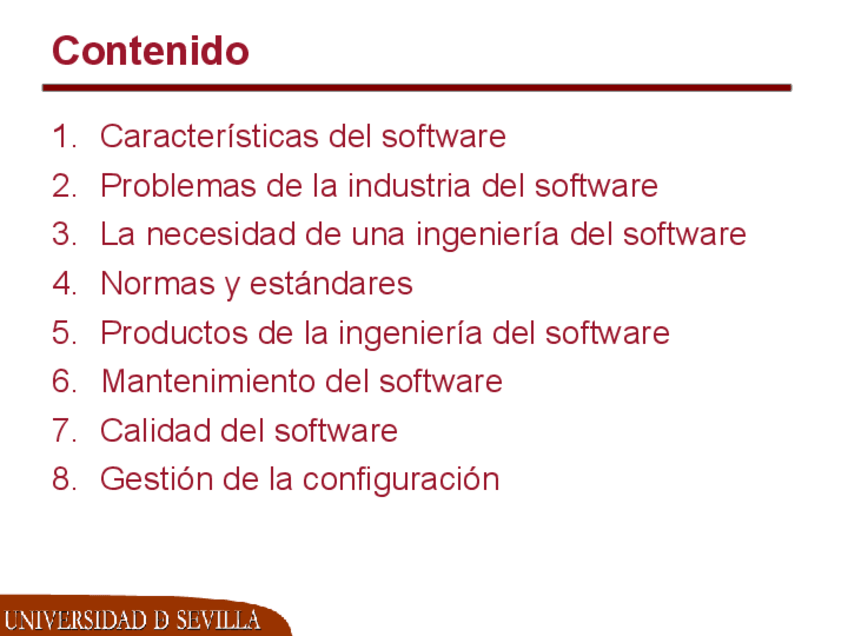 Contenido

1. Características del software
2. Problemas de la industria del software
3. La necesidad de una ingeniería del software
4. Normas y estándares
5. Productos de la ingeniería del software
6. Mantenimiento del software
7. Calidad del software
8. Gestión de la configuración

UNIVERSIDAD D SEVILLA